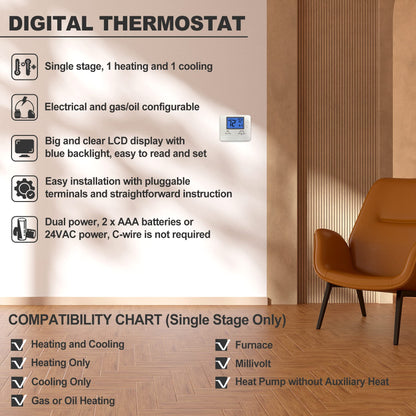 DIGITAL THERMOSTAT

Single stage, 1 heating and 1 cooling

Electrical and gas/oil configurable

Big and clear LCD display with blue backlight, easy to read and set

Easy installation with pluggable terminals and straightforward instruction

Dual power, 2 x AAA batteries or 24VAC power, C-wire is not required

COMPATIBILITY CHART (Single Stage Only)

Heating and Cooling

Heating Only

Cooling Only

Gas or Oil Heating

Furnace

Millivolt

Heat Pump without Auxiliary Heat